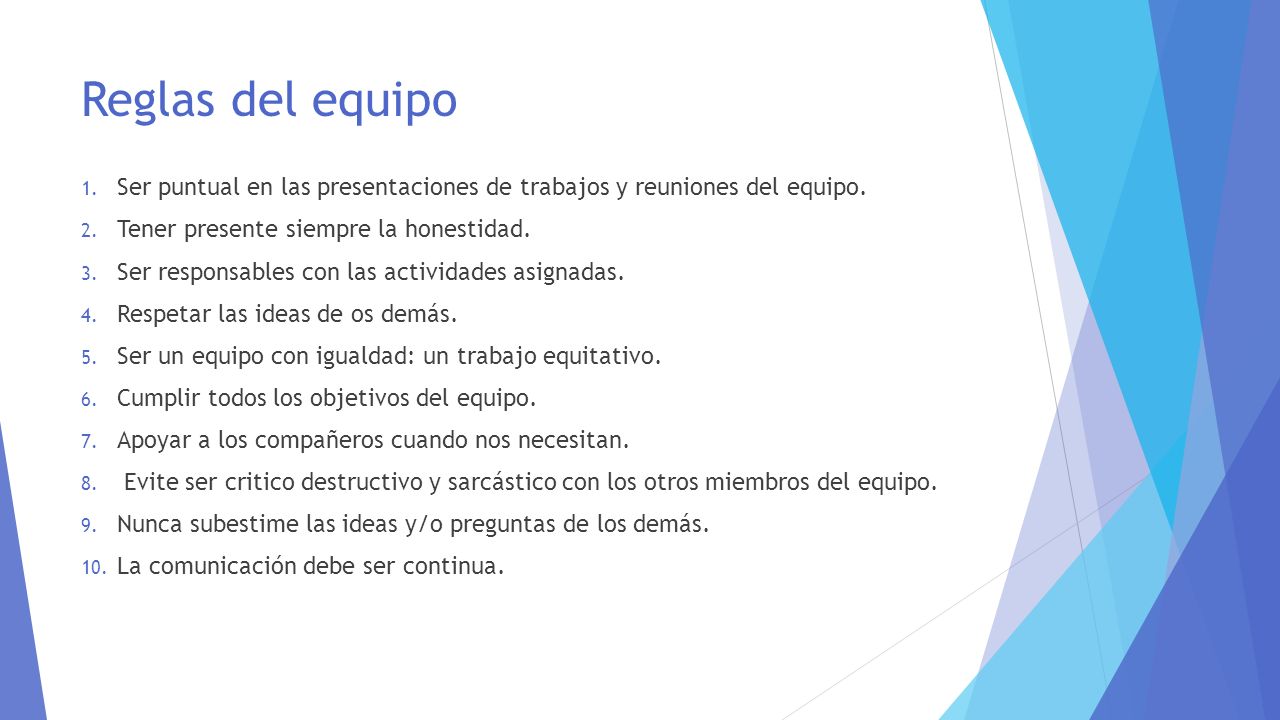 Reglas del equipo

1. Ser puntual en las presentaciones de trabajos y reuniones del equipo.
2. Tener presente siempre la honestidad.
3. Ser responsables con las actividades asignadas.
4. Respetar las ideas de os demás.
5. Ser un equipo con igualdad: un trabajo equitativo.
6. Cumplir todos los objetivos del equipo.
7. Apoyar a los compañeros cuando nos necesitan.
8. Evite ser critico destructivo y sarcástico con los otros miembros del equipo.
9. Nunca subestime las ideas y/o preguntas de los demás.
10. La comunicación debe ser continua.